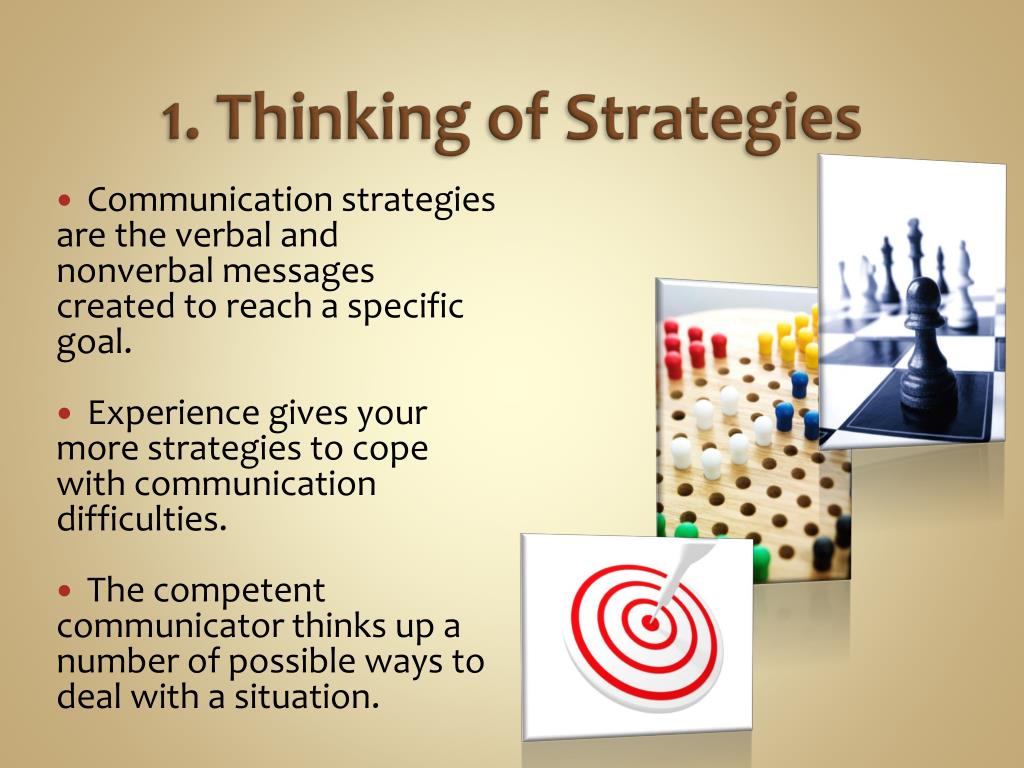 1. Thinking of Strategies

• Communication strategies are the verbal and nonverbal messages created to reach a specific goal.

• Experience gives your more strategies to cope with communication difficulties.

• The competent communicator thinks up a number of possible ways to deal with a situation.